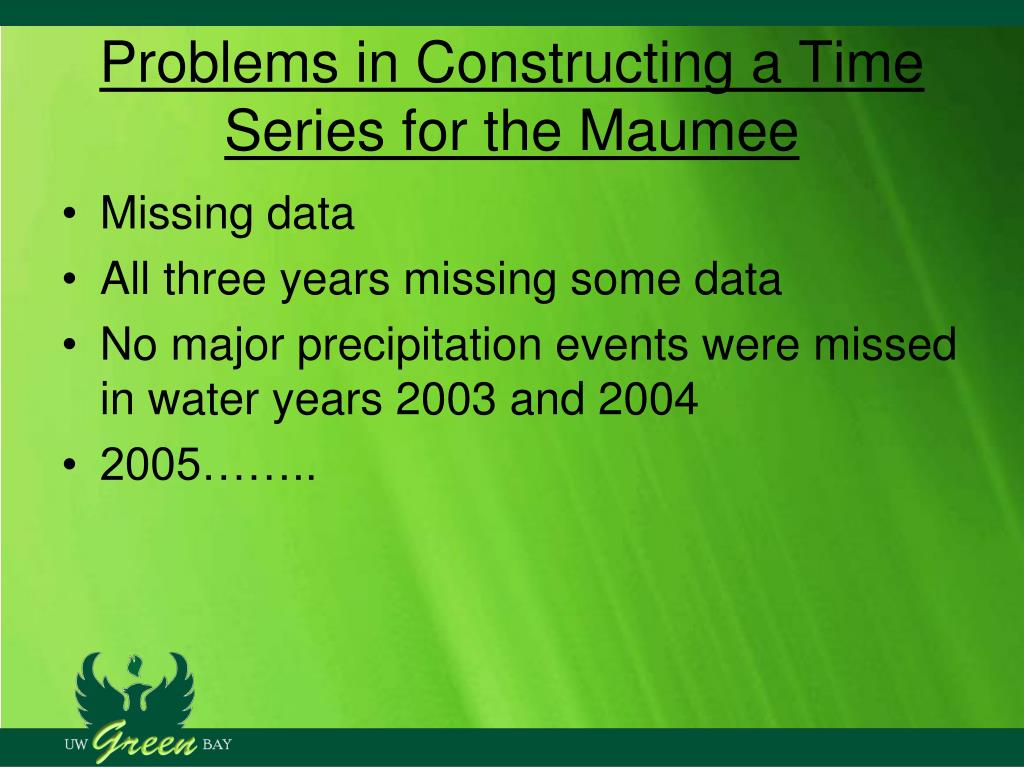 Problems in Constructing a Time Series for the Maumee

• Missing data
• All three years missing some data
• No major precipitation events were missed in water years 2003 and 2004
• 2005……..

UW Green BAY